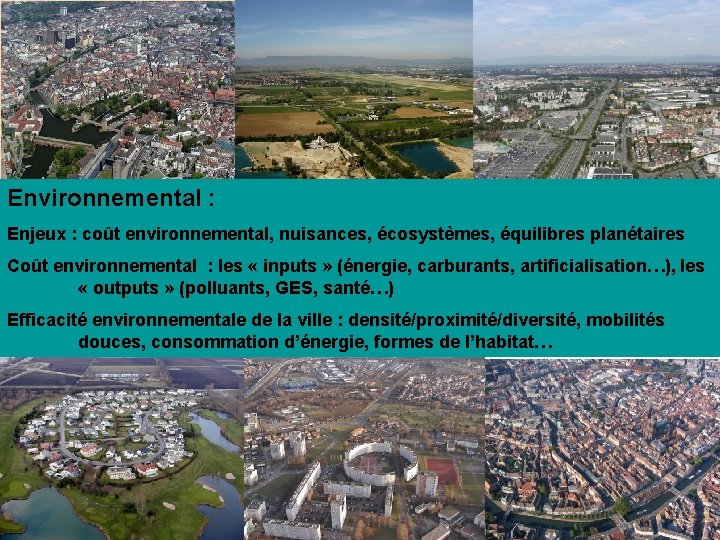 Environnemental :

Enjeux : coût environnemental, nuisances, écosystèmes, équilibres planétaires

Coût environnemental : les « inputs » (énergie, carburants, artificialisation…), les « outputs » (polluants, GES, santé…)

Efficacité environnementale de la ville : densité/proximité/diversité, mobilités douces, consommation d'énergie, formes de l'habitat…